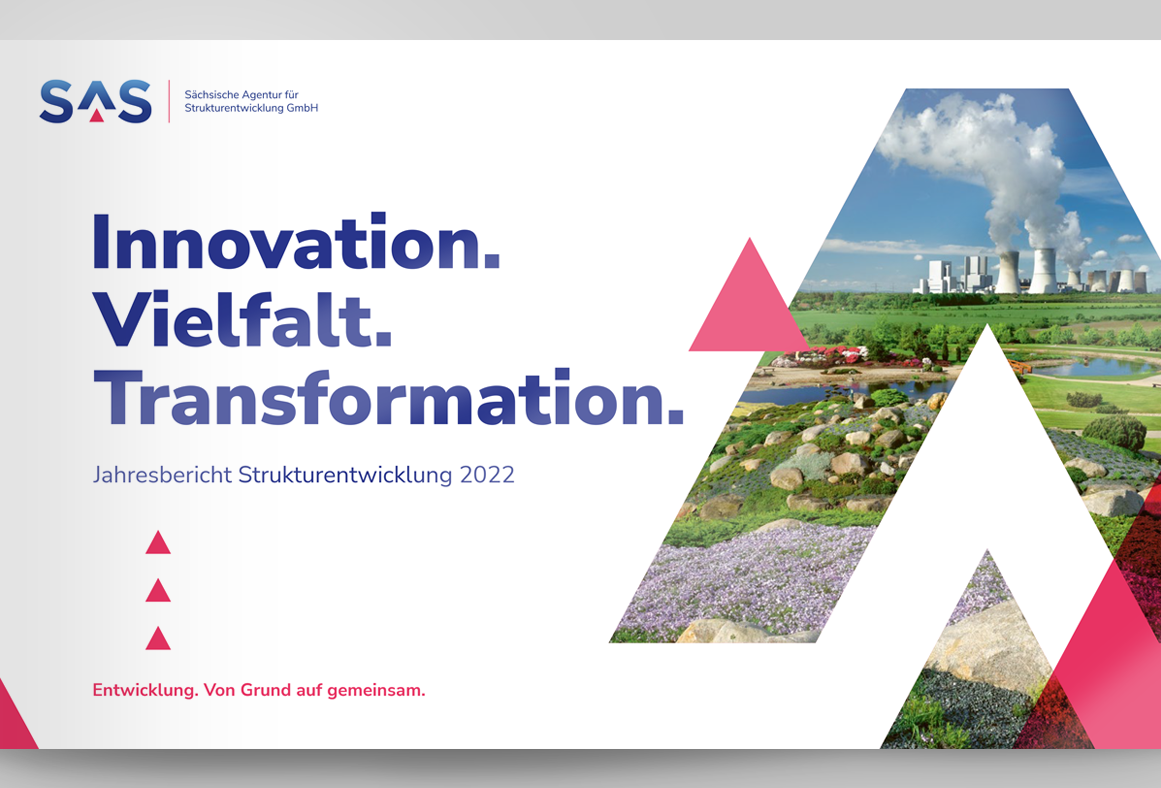 SAS Sächsische Agentur für Strukturentwicklung GmbH

Innovation.
Vielfalt.
Transformation.

Jahresbericht Strukturentwicklung 2022

Entwicklung. Von Grund auf gemeinsam.